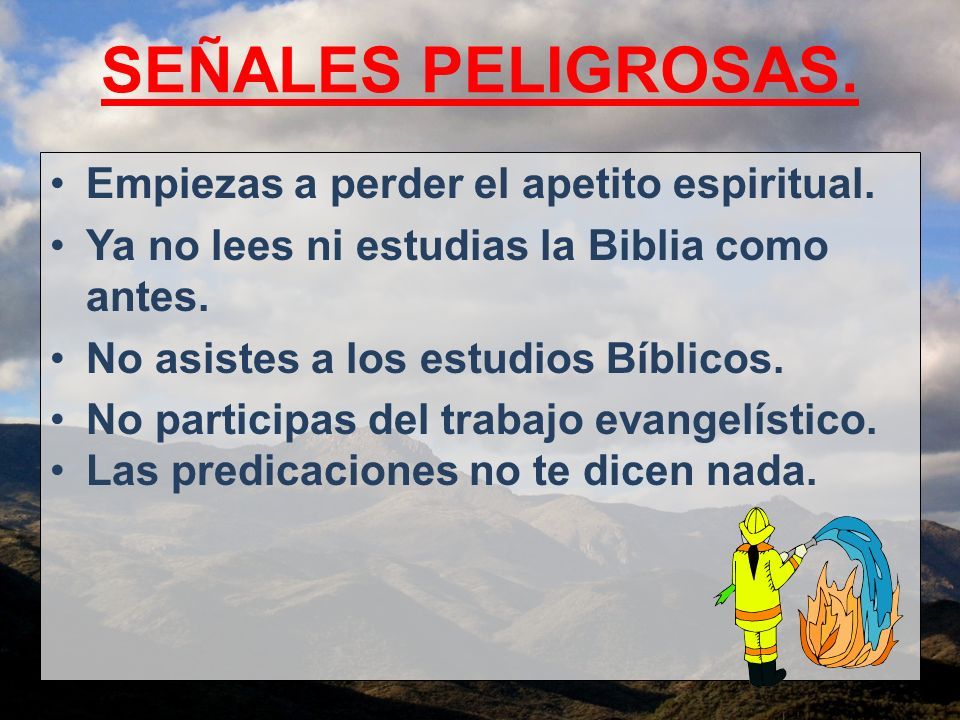 SEÑALES PELIGROSAS.

• Empiezas a perder el apetito espiritual.
• Ya no lees ni estudias la Biblia como antes.
• No asistes a los estudios Bíblicos.
• No participas del trabajo evangelístico.
• Las predicaciones no te dicen nada.